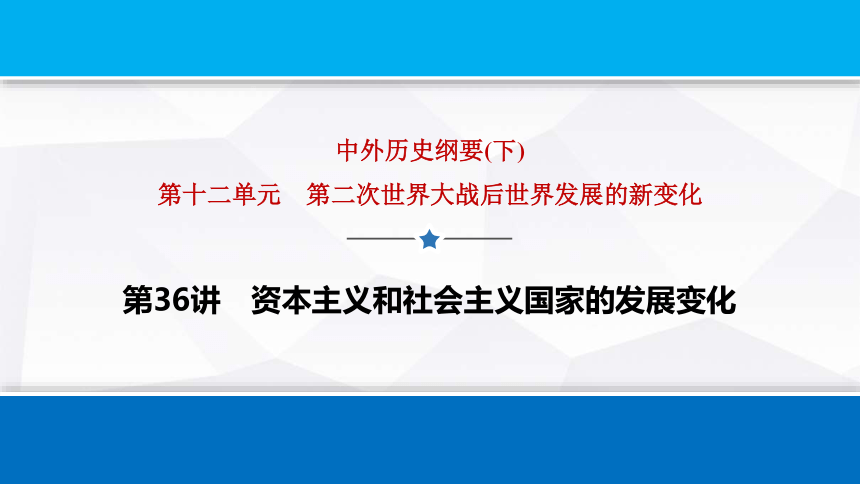 中外历史纲要(下)
第十二单元　第二次世界大战后世界发展的新变化

第36讲　资本主义和社会主义国家的发展变化